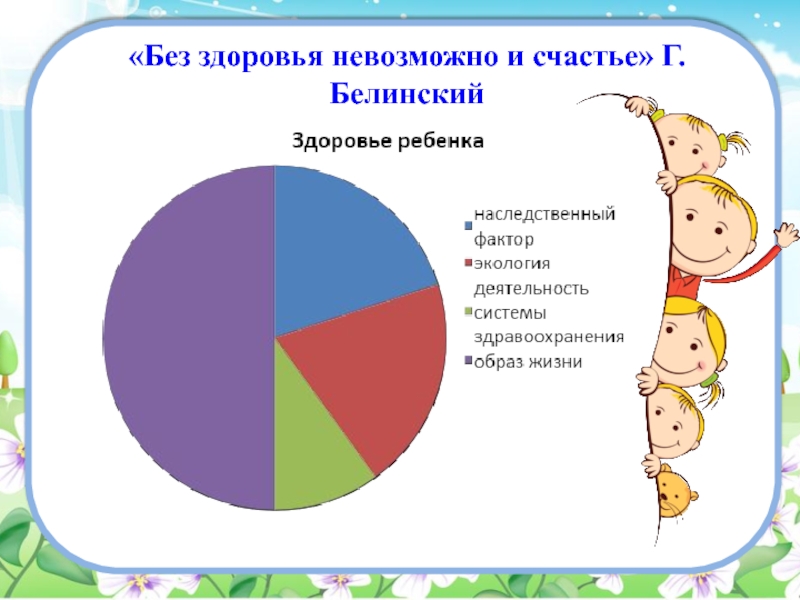 «Без здоровья невозможно и счастье» Г. Белинский

Здоровье ребенка

наследственный фактор
экология деятельность
системы здравоохранения
образ жизни